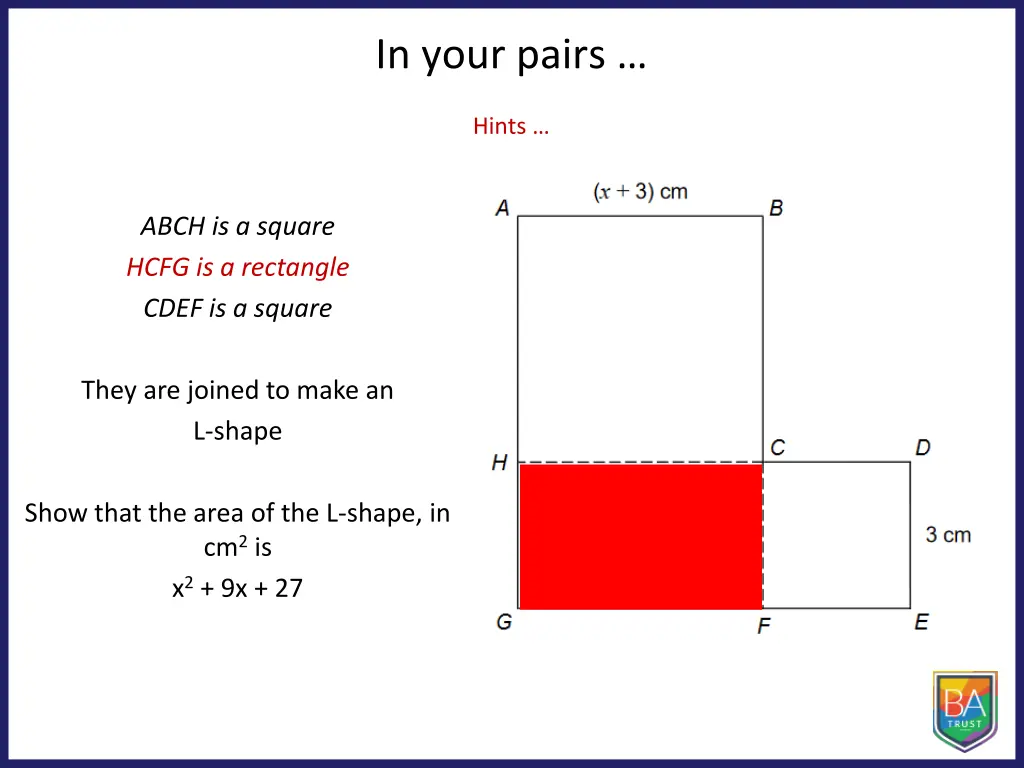 In your pairs …

Hints …

ABCH is a square

HCFG is a rectangle

CDEF is a square

They are joined to make an L-shape

Show that the area of the L-shape, in $cm^2$ is

$x^2 + 9x + 27$

$(x + 3)$ cm

A

B

H

C

D

3 cm

G

F

E

BA

TRUST